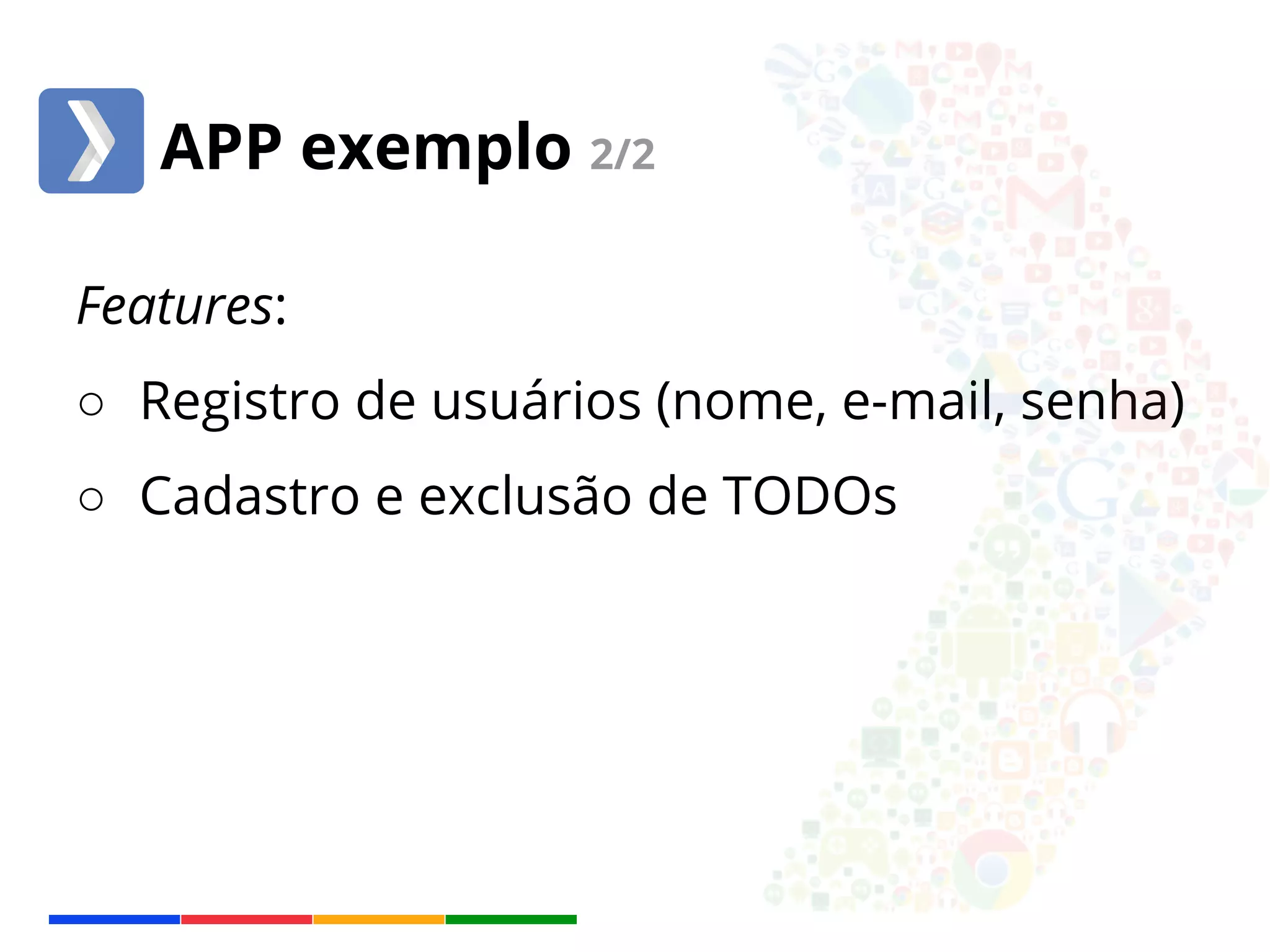 APP exemplo 2/2

Features:

○ Registro de usuários (nome, e-mail, senha)

○ Cadastro e exclusão de TODOs